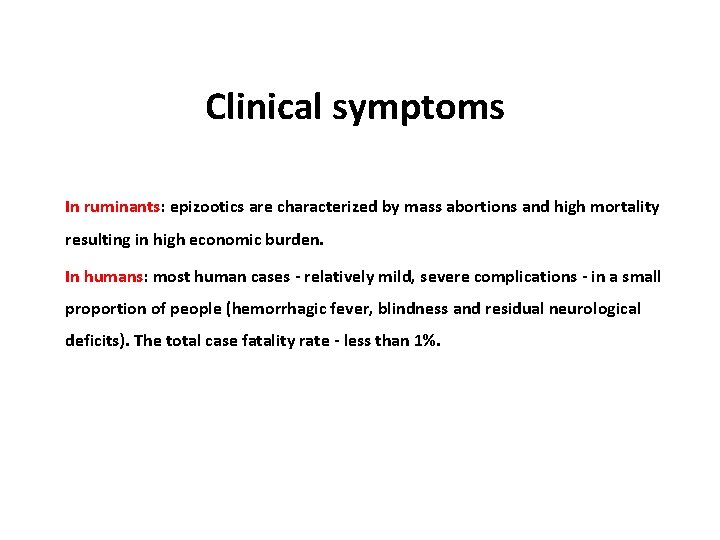 Clinical symptoms

In ruminants: epizootics are characterized by mass abortions and high mortality resulting in high economic burden.

In humans: most human cases - relatively mild, severe complications - in a small proportion of people (hemorrhagic fever, blindness and residual neurological deficits). The total case fatality rate - less than 1%.